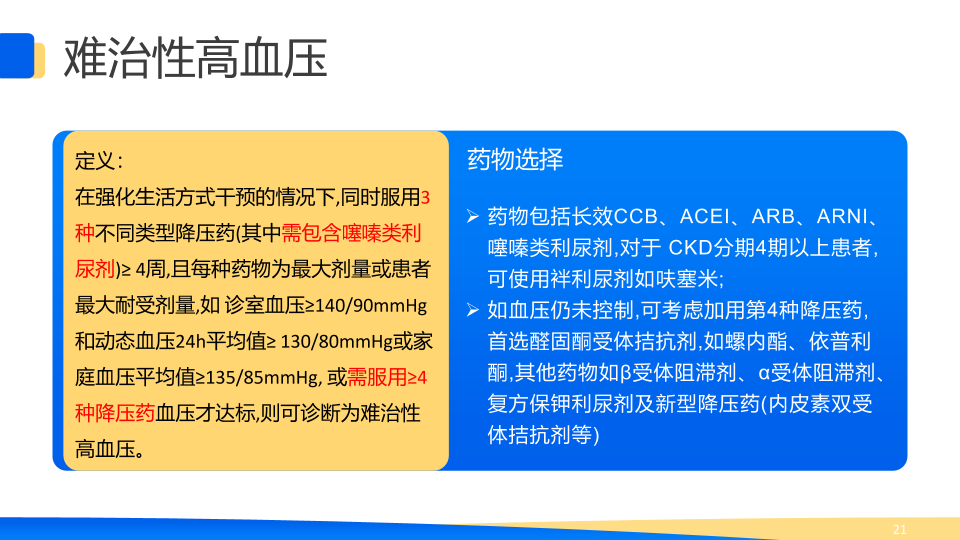 难治性高血压

定义：
在强化生活方式干预的情况下,同时服用3种不同类型降压药(其中需包含噻嗪类利尿剂)≥ 4周,且每种药物为最大剂量或患者最大耐受剂量,如 诊室血压≥140/90mmHg和动态血压24h平均值≥ 130/80mmHg或家庭血压平均值≥135/85mmHg, 或需服用≥4种降压药血压才达标,则可诊断为难治性高血压。

药物选择

➢ 药物包括长效CCB、ACEI、ARB、ARNI、噻嗪类利尿剂,对于 CKD分期4期以上患者,可使用袢利尿剂如呋塞米;
➢ 如血压仍未控制,可考虑加用第4种降压药,首选醛固酮受体拮抗剂,如螺内酯、依普利酮,其他药物如β受体阻滞剂、α受体阻滞剂、复方保钾利尿剂及新型降压药(内皮素双受体拮抗剂等)

21